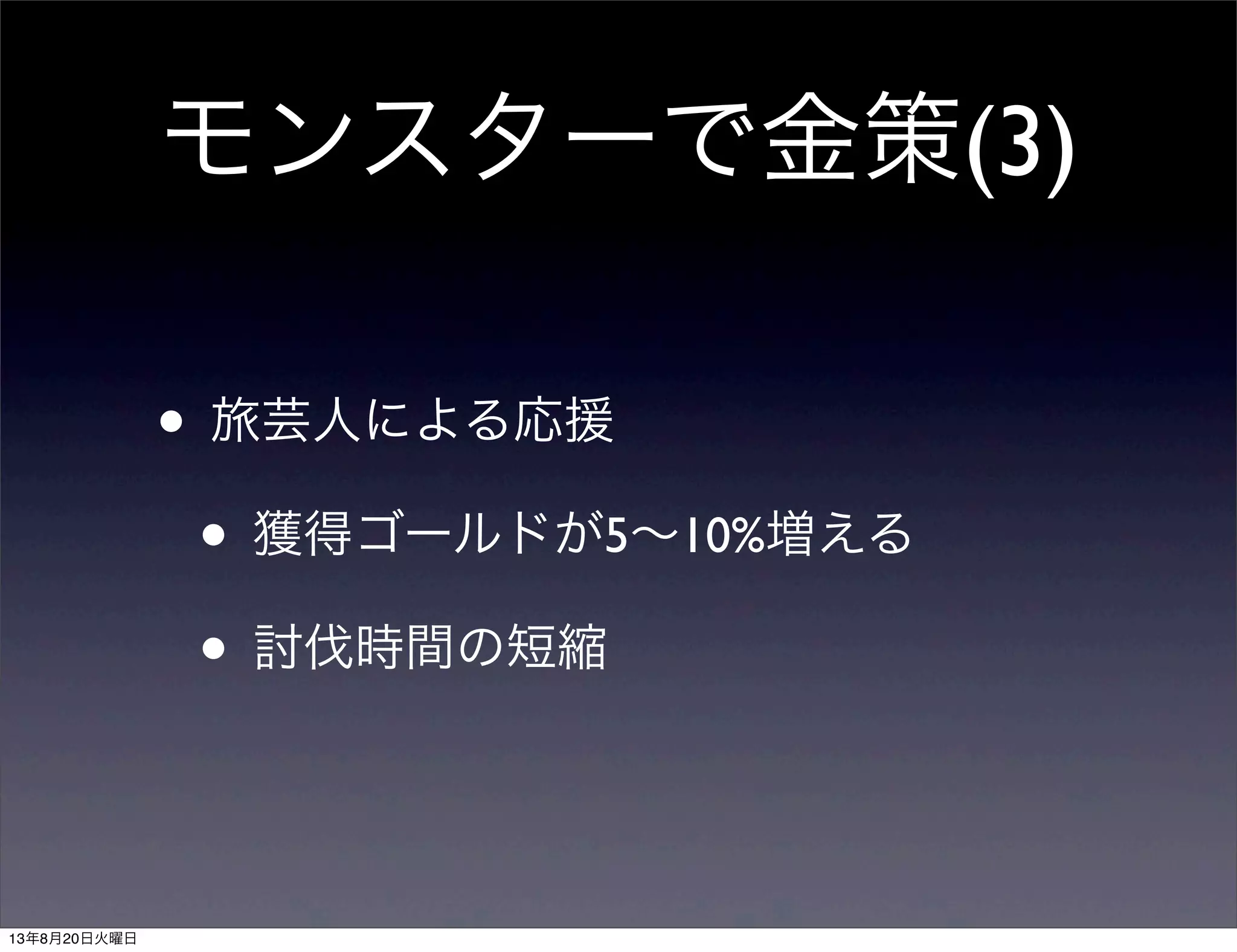 モンスターで金策(3)

• 旅芸人による応援

• 獲得ゴールドが5〜10%増える

• 討伐時間の短縮

13年8月20日火曜日